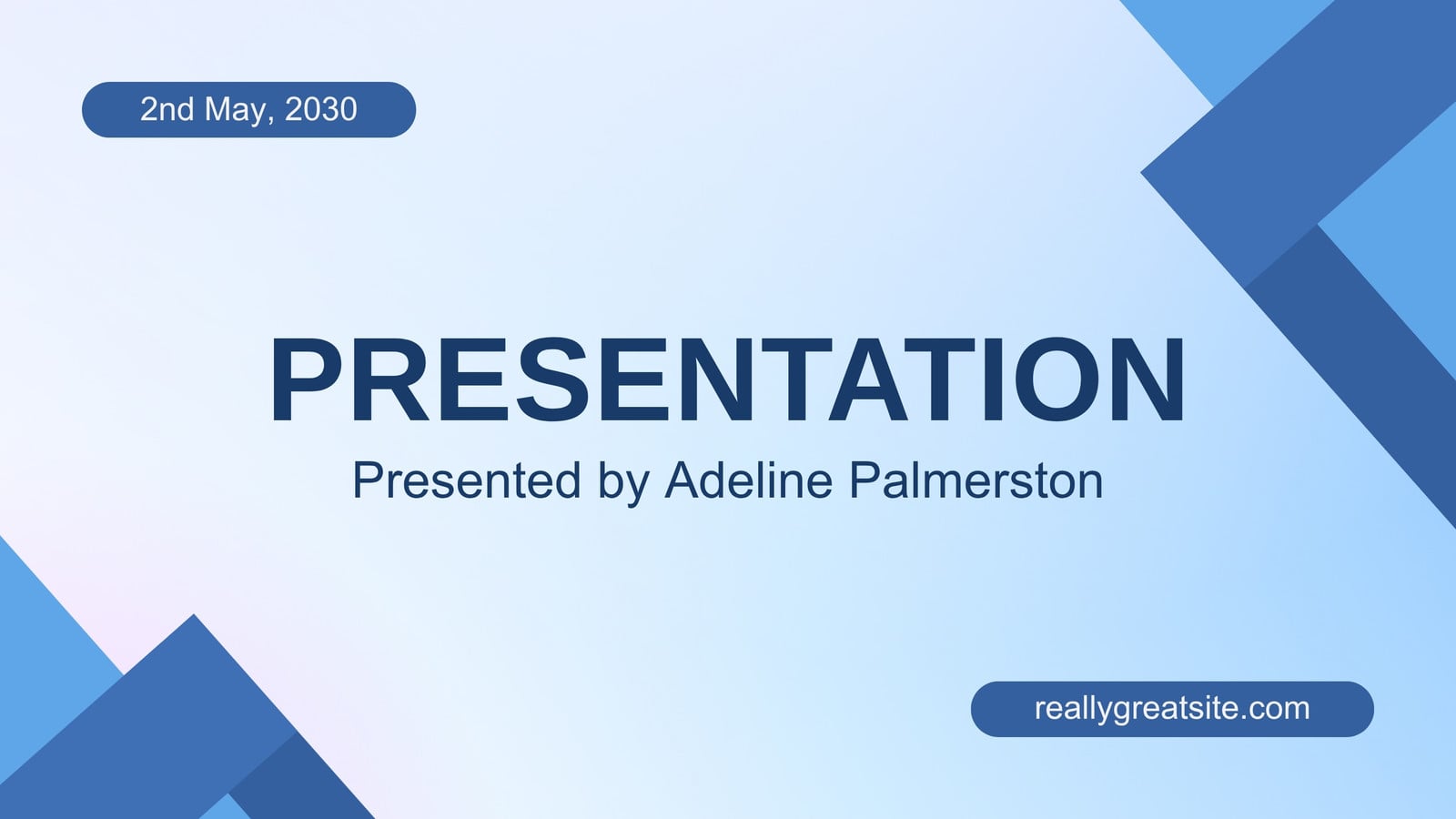 2nd May, 2030

PRESENTATION

Presented by Adeline Palmerston

reallygreatsite.com